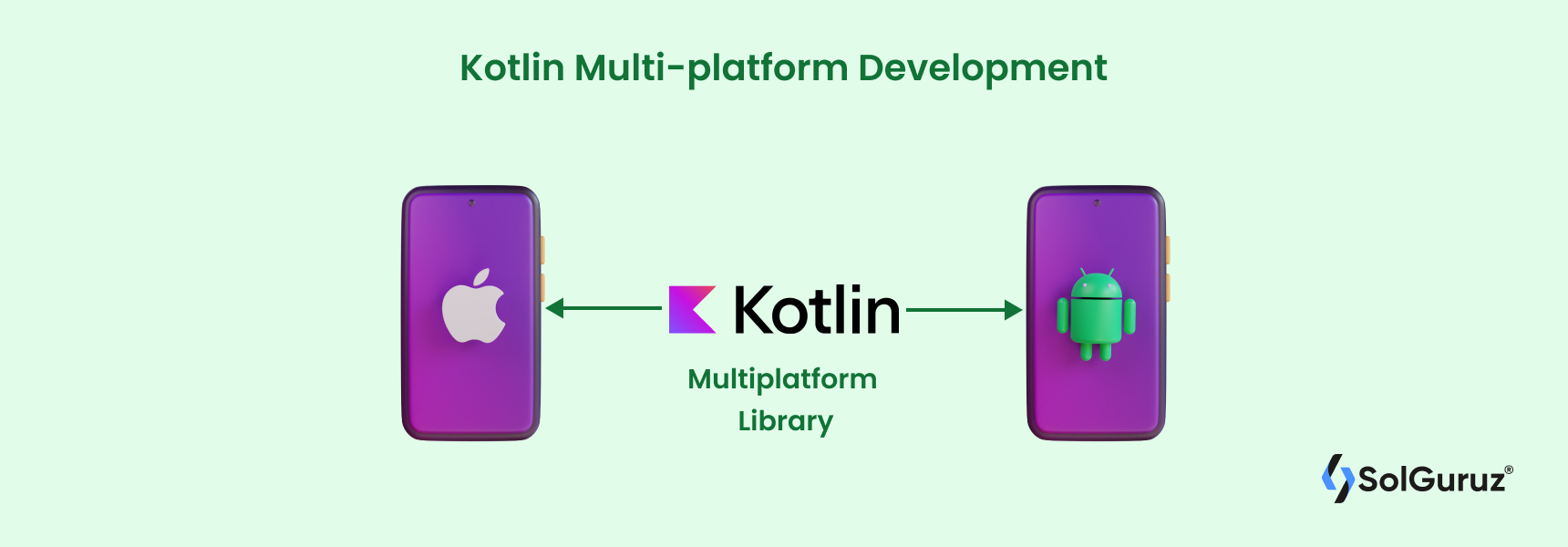 Kotlin Multi-platform Development

Kotlin

Multiplatform Library

SolGuruz®